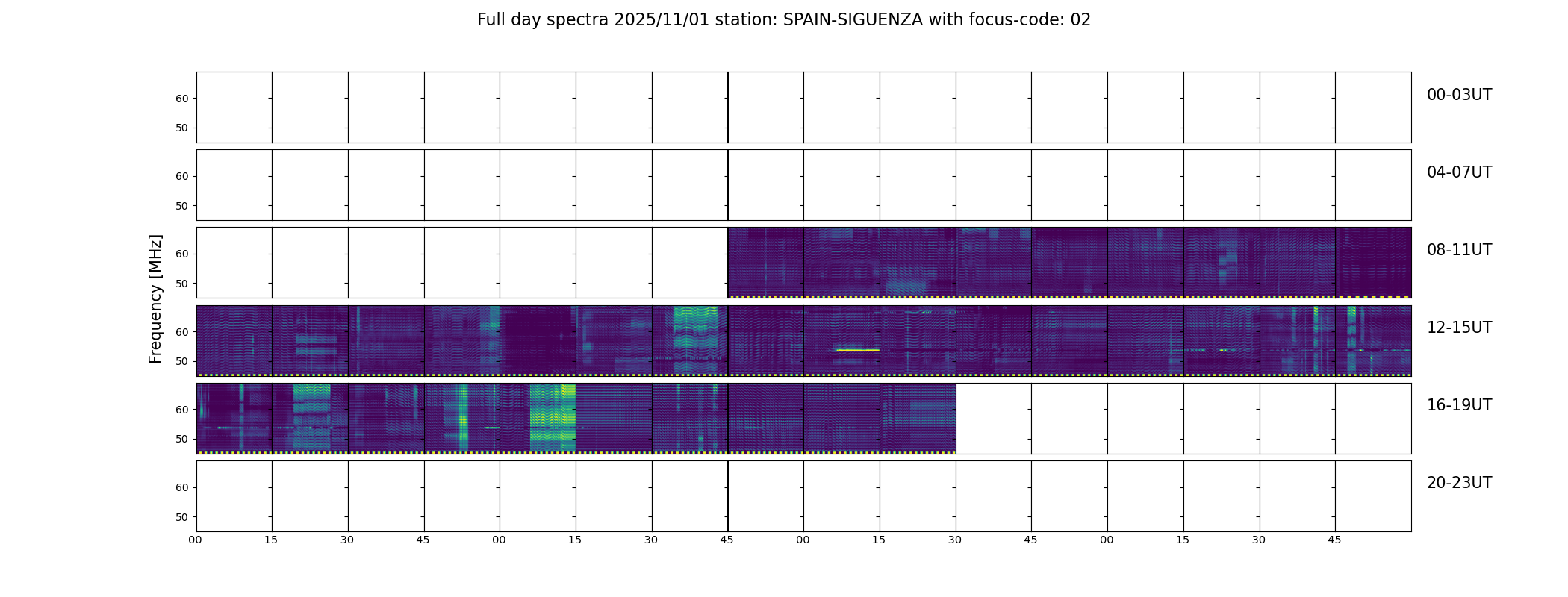 Full day spectra 2025/11/01 station: SPAIN-SIGUENZA with focus-code: 02

Frequency [MHz]

60
50
00-03UT

60
50
04-07UT

60
50
08-11UT

60
50
12-15UT

60
50
16-19UT

60
50
20-23UT

00 15 30 45 00 15 30 45 00 15 30 45 00 15 30 45